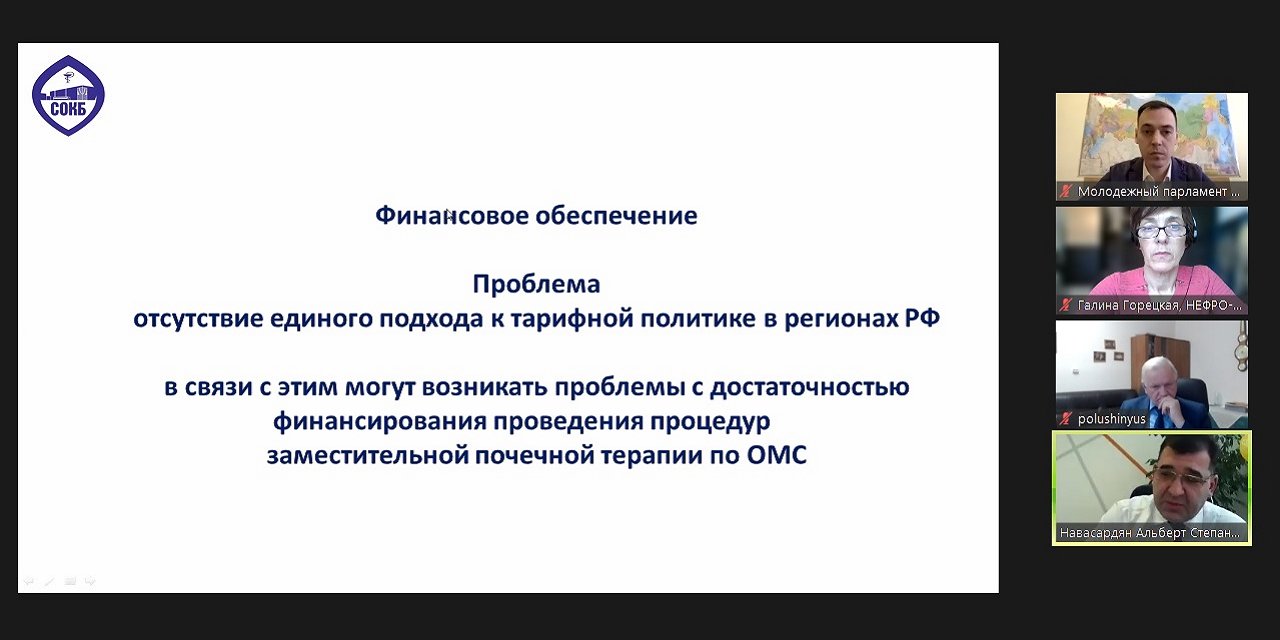 СОКБ

Финансовое обеспечение

Проблема
отсутствие единого подхода к тарифной политике в регионах РФ

в связи с этим могут возникать проблемы с достаточностью финансирования проведения процедур заместительной почечной терапии по ОМС

Молодежный парламент ...

Галина Горецкая, НЕФРО-...

polushinyus

Навасардян Альберт Степан...